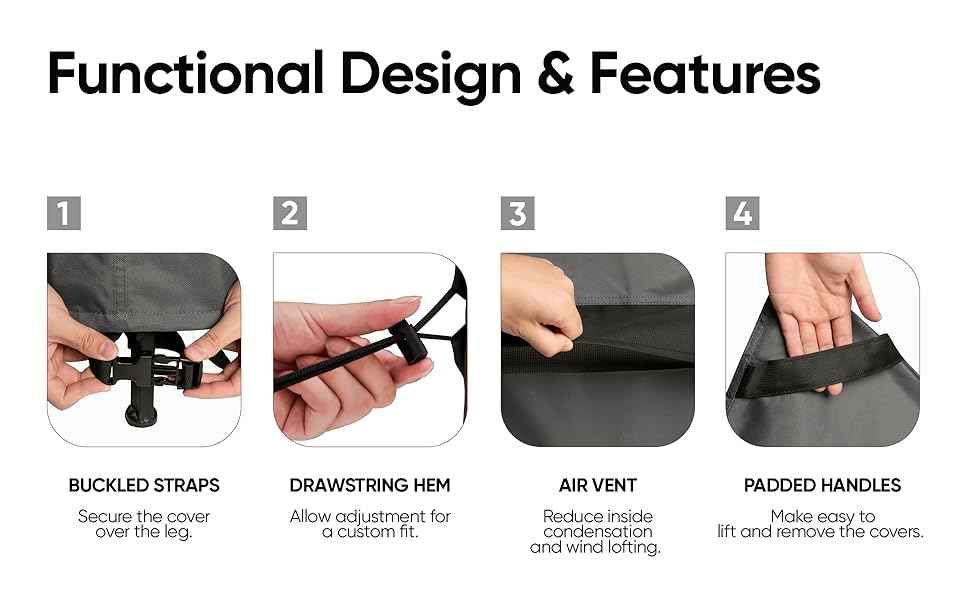 Functional Design & Features

1

BUCKLED STRAPS

Secure the cover over the leg.

2

DRAWSTRING HEM

Allow adjustment for a custom fit.

3

AIR VENT

Reduce inside condensation and wind lofting.

4

PADDED HANDLES

Make easy to lift and remove the covers.